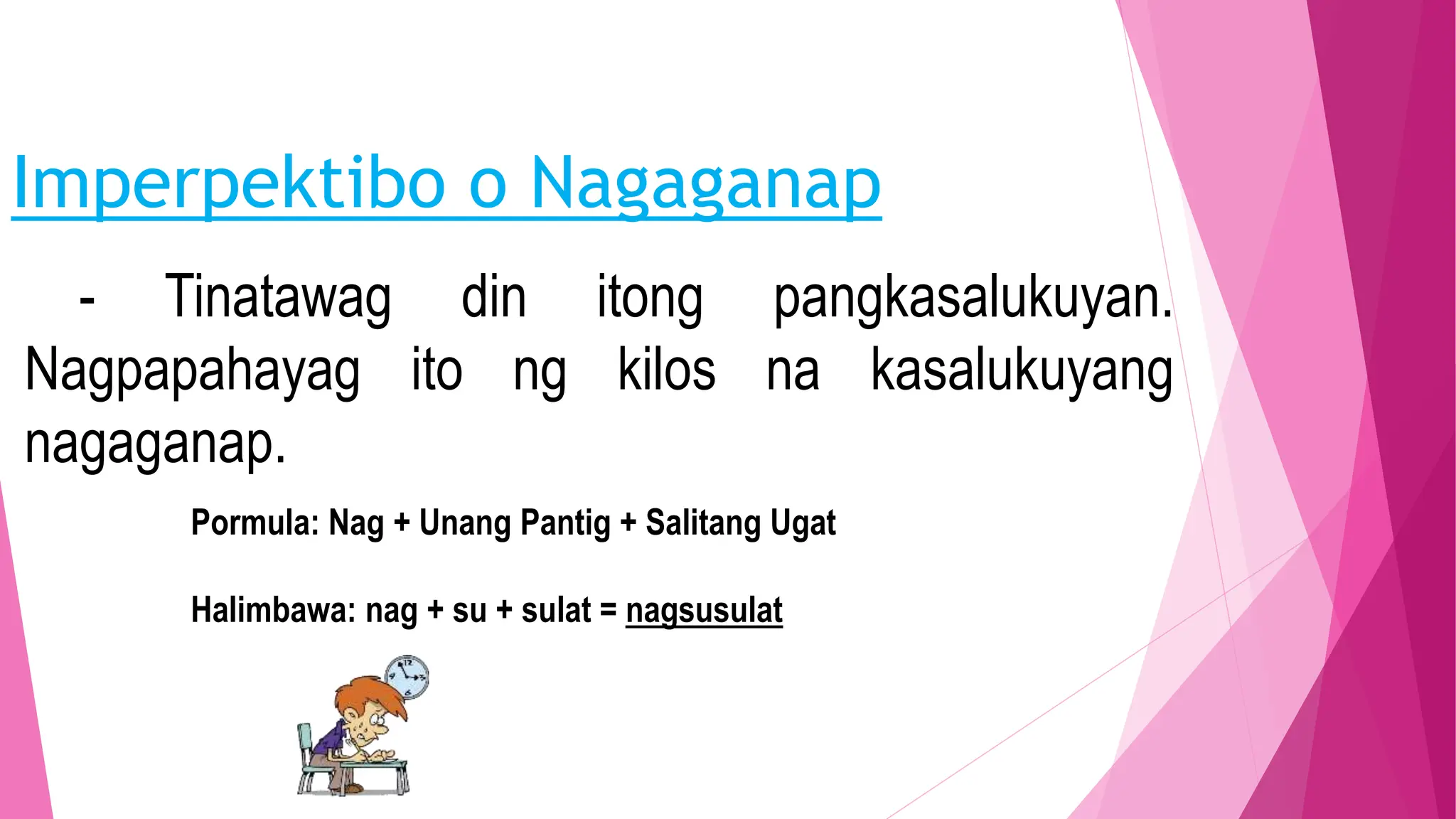 Imperpektibo o Nagaganap

- Tinatawag din itong pangkasalukuyan. Nagpapahayag ito ng kilos na kasalukuyang nagaganap.

Pormula: Nag + Unang Pantig + Salitang Ugat

Halimbawa: nag + su + sulat = nagsusulat